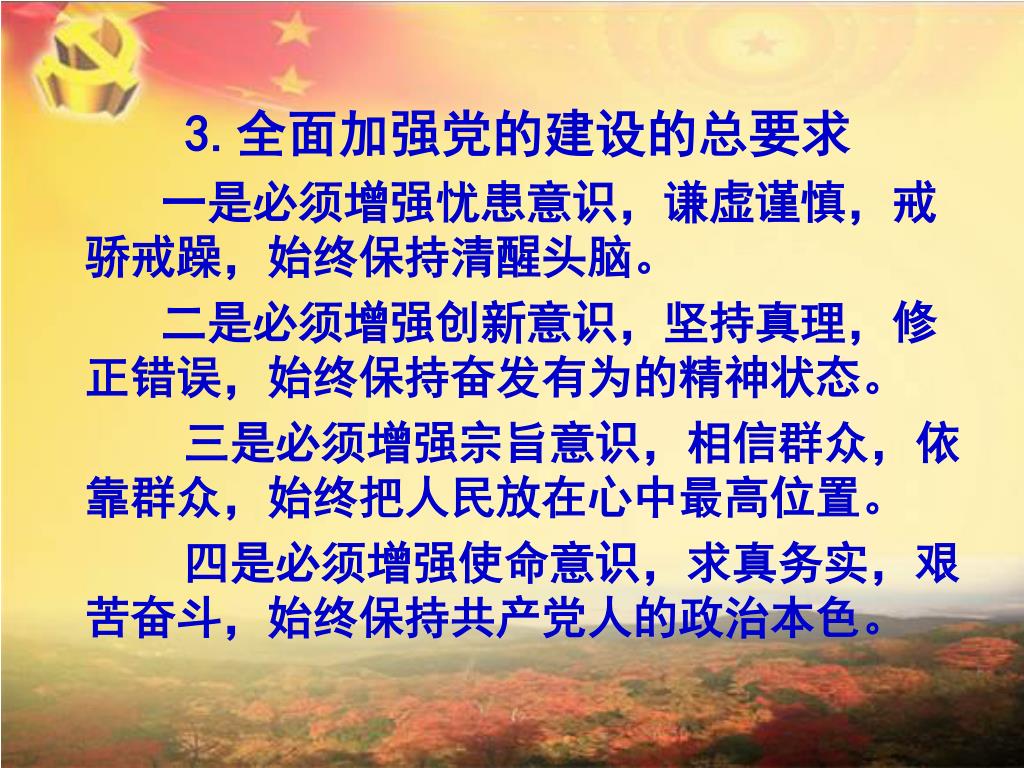 3. 全面加强党的建设的总要求

一是必须增强忧患意识，谦虚谨慎，戒骄戒躁，始终保持清醒头脑。

二是必须增强创新意识，坚持真理，修正错误，始终保持奋发有为的精神状态。

三是必须增强宗旨意识，相信群众，依靠群众，始终把人民放在心中最高位置。

四是必须增强使命意识，求真务实，艰苦奋斗，始终保持共产党人的政治本色。